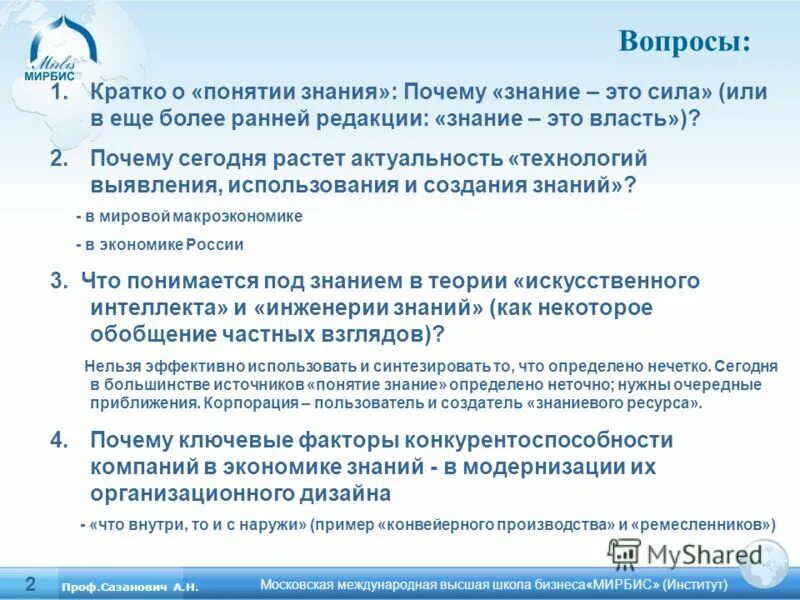 Mirbis
МИРБИС

Вопросы:

1. Кратко о «понятии знания»: Почему «знание – это сила» (или в еще более ранней редакции: «знание – это власть»)?

2. Почему сегодня растет актуальность «технологий выявления, использования и создания знаний»?

- в мировой макроэкономике

- в экономике России

3. Что понимается под знанием в теории «искусственного интеллекта» и «инженерии знаний» (как некоторое обобщение частных взглядов)?

Нельзя эффективно использовать и синтезировать то, что определено нечетко. Сегодня в большинстве источников «понятие знание» определено неточно; нужны очередные приближения. Корпорация – пользователь и создатель «знаниевого ресурса».

4. Почему ключевые факторы конкурентоспособности компаний в экономике знаний - в модернизации их организационного дизайна

- «что внутри, то и с наружи» (пример «конвейерного производства» и «ремесленников»)

MyShared

2 Проф.Сазанович А.Н. Московская международная высшая школа бизнеса«МИРБИС» (Институт)